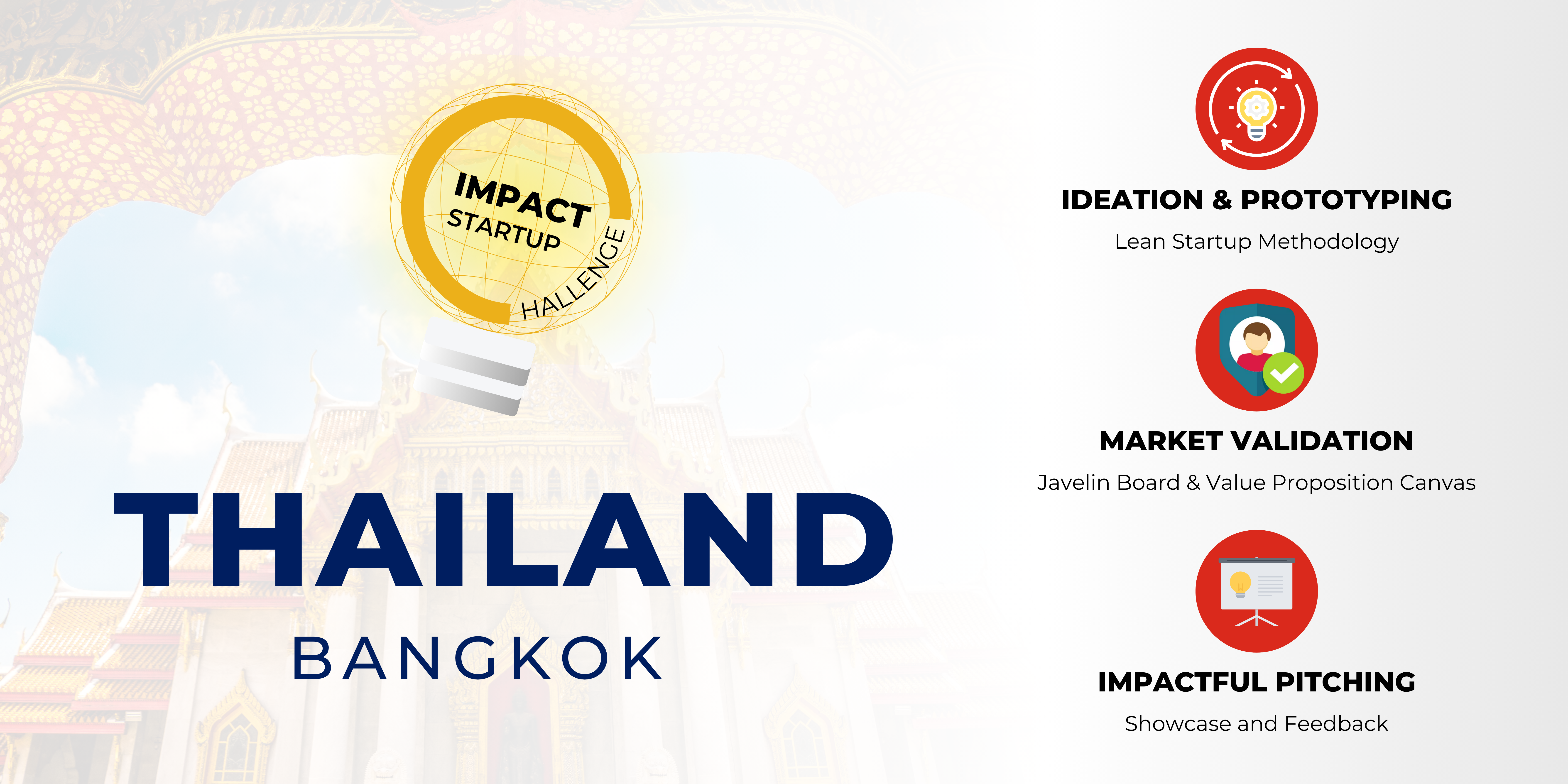 IMPACT
STARTUP
HALLENGE

THAILAND
BANGKOK

IDEATION & PROTOTYPING
Lean Startup Methodology

MARKET VALIDATION
Javelin Board & Value Proposition Canvas

IMPACTFUL PITCHING
Showcase and Feedback